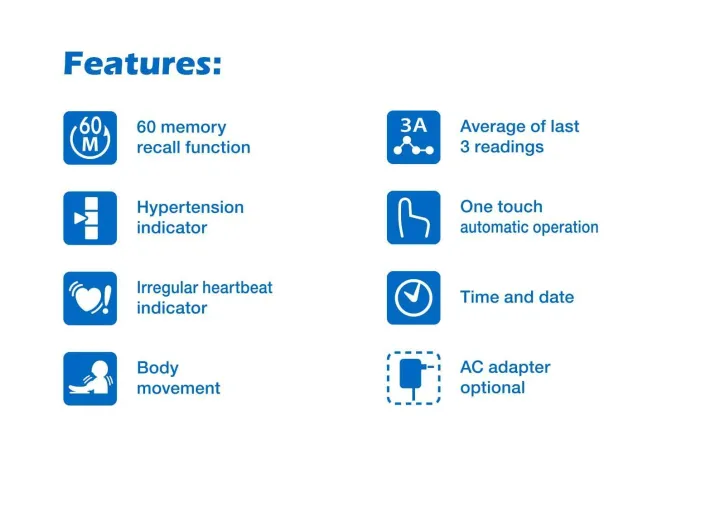 Features:

60 M

60 memory recall function

Hypertension indicator

Irregular heartbeat indicator

Body movement

3A

Average of last 3 readings

One touch automatic operation

Time and date

AC adapter optional